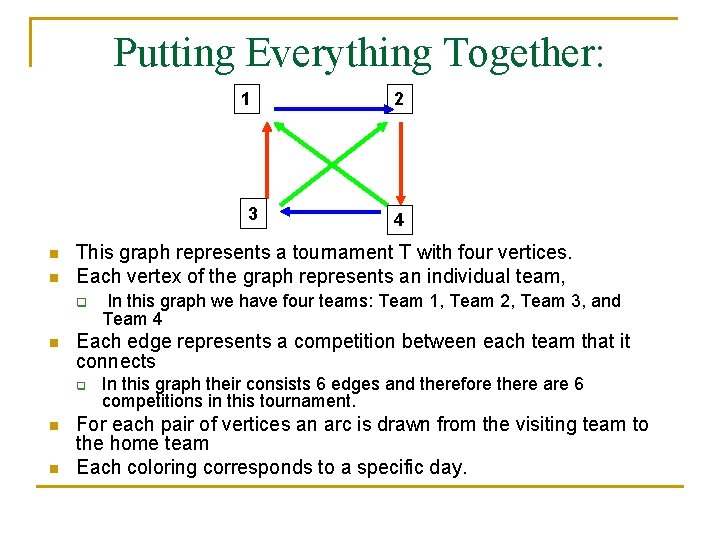 Putting Everything Together:

1

2

3

4

This graph represents a tournament T with four vertices.

Each vertex of the graph represents an individual team,

In this graph we have four teams: Team 1, Team 2, Team 3, and Team 4

Each edge represents a competition between each team that it connects

In this graph their consists 6 edges and therefore there are 6 competitions in this tournament.

For each pair of vertices an arc is drawn from the visiting team to the home team

Each coloring corresponds to a specific day.